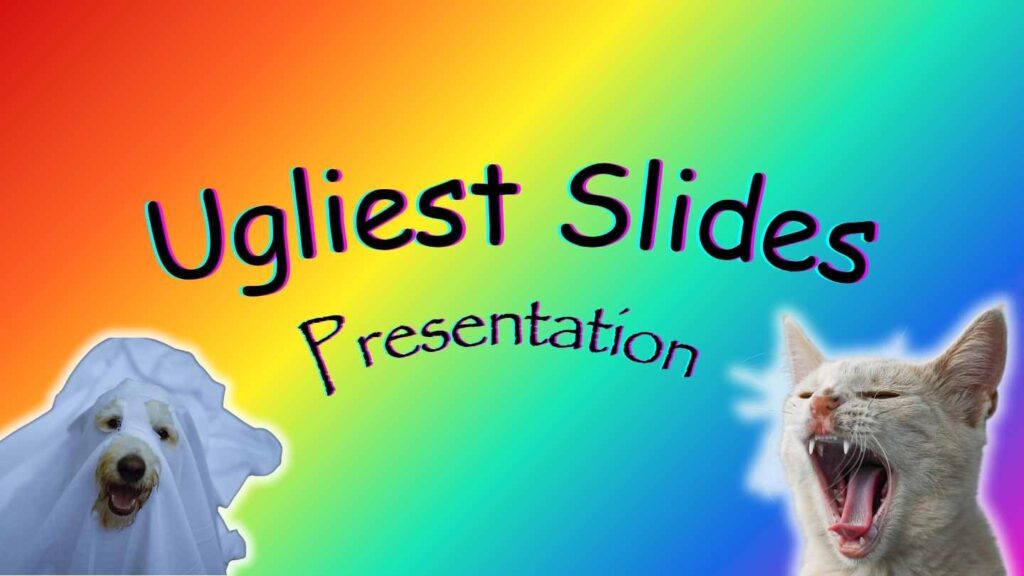 Ugliest Slides

Presentation